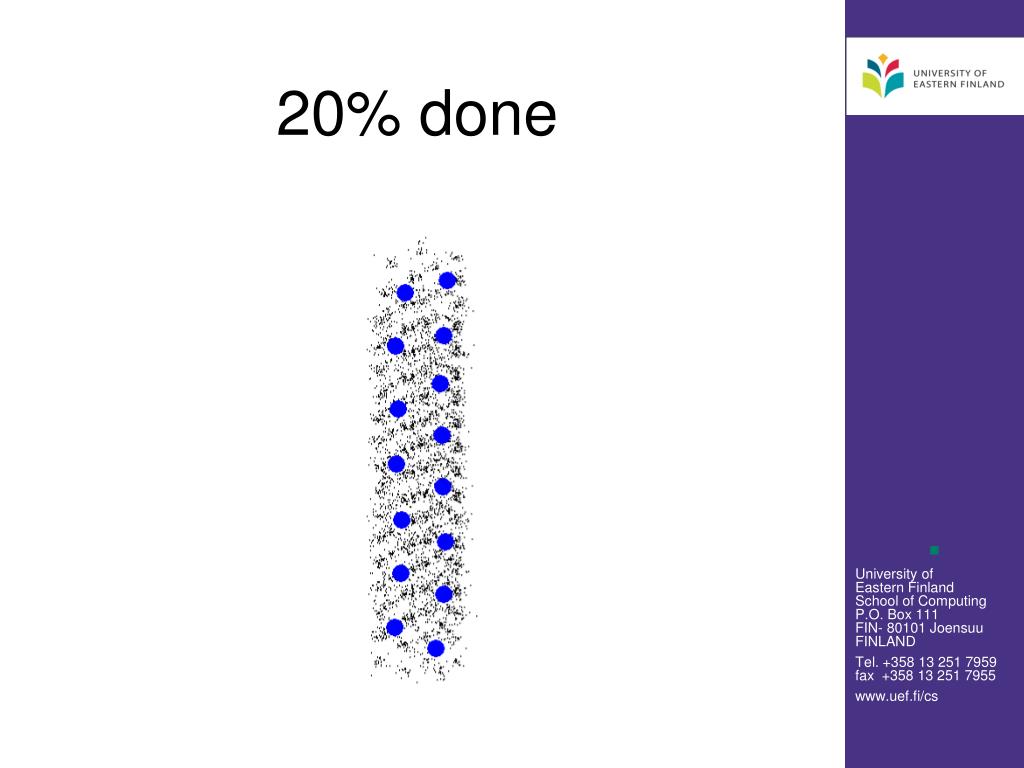 20% done

UNIVERSITY OF EASTERN FINLAND

University of Eastern Finland School of Computing P.O. Box 111 FIN- 80101 Joensuu FINLAND

Tel. +358 13 251 7959 fax +358 13 251 7955

www.uef.fi/cs